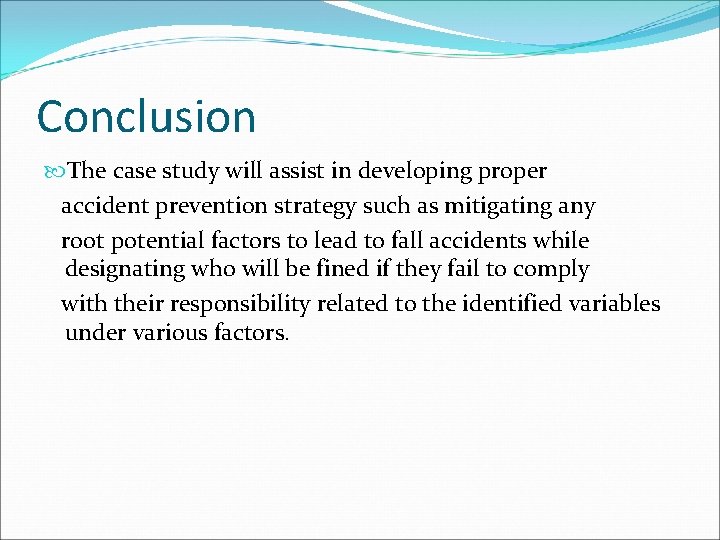 Conclusion

The case study will assist in developing proper accident prevention strategy such as mitigating any root potential factors to lead to fall accidents while designating who will be fined if they fail to comply with their responsibility related to the identified variables under various factors.